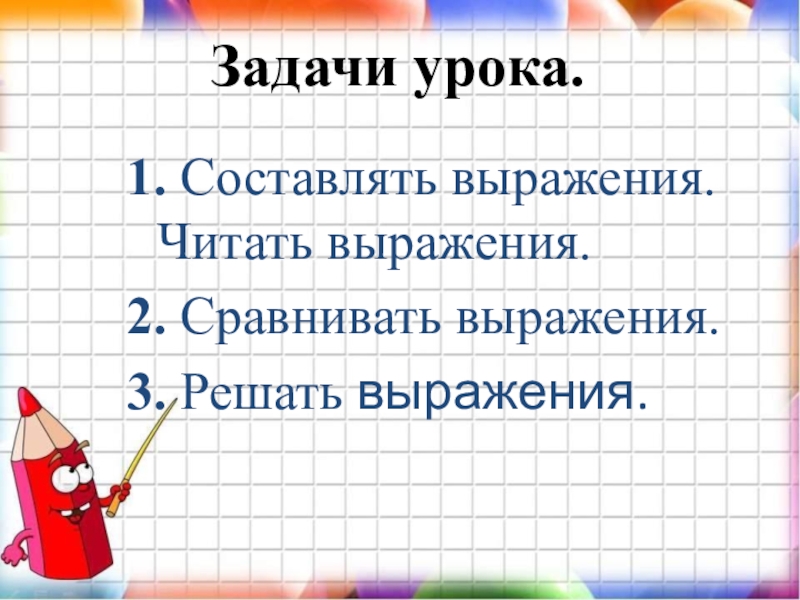 Задачи урока.

1. Составлять выражения. Читать выражения.

2. Сравнивать выражения.

3. Решать выражения.